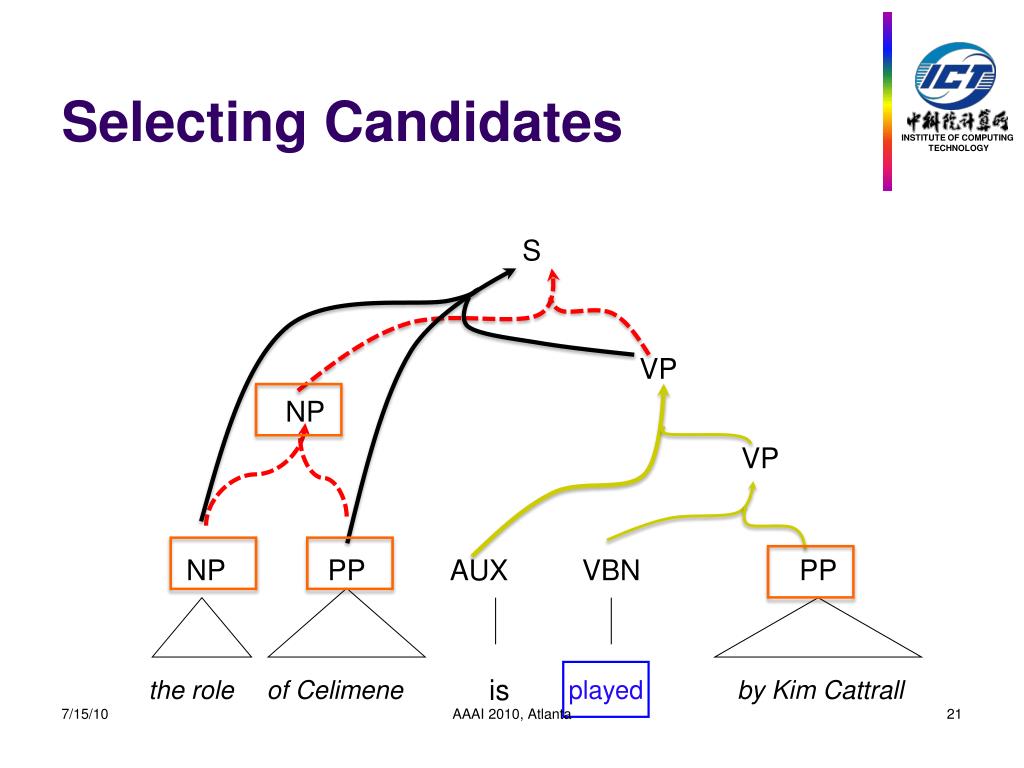 Selecting Candidates

ICT
中科院计算所
INSTITUTE OF COMPUTING TECHNOLOGY

S

VP

NP

VP

NP PP AUX VBN PP

the role of Celimene is played by Kim Cattrall

7/15/10

AAAI 2010, Atlanta

21